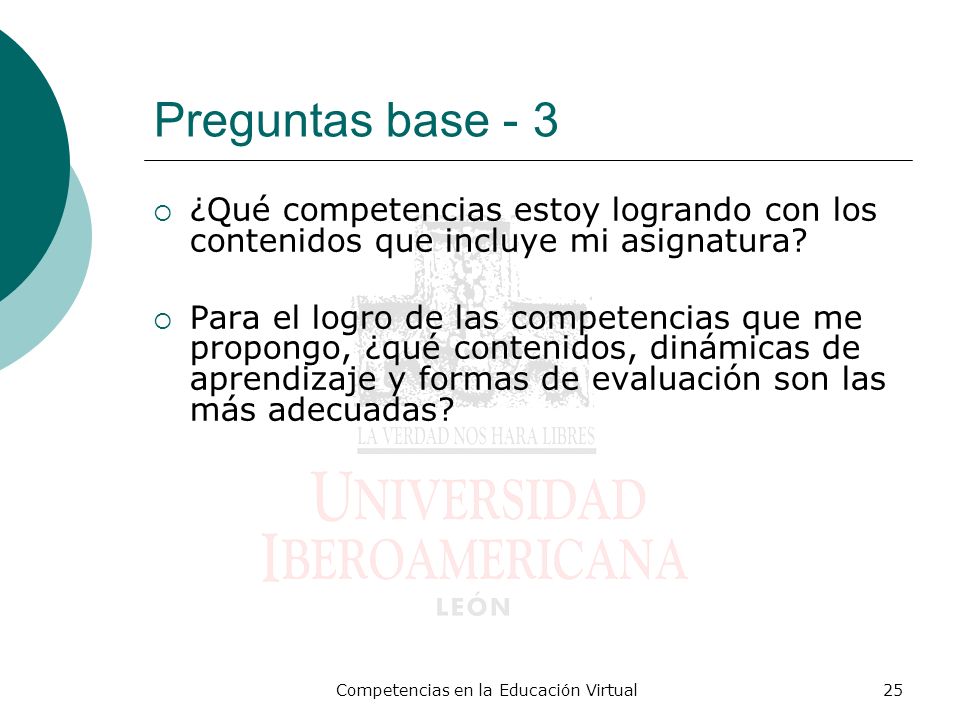 Preguntas base - 3

¿Qué competencias estoy logrando con los contenidos que incluye mi asignatura?

Para el logro de las competencias que me propongo, ¿qué contenidos, dinámicas de aprendizaje y formas de evaluación son las más adecuadas?

LA VERDAD NOS HARA LIBRES
UNIVERSIDAD
IBEROAMERICANA
LEÓN

Competencias en la Educación Virtual

25